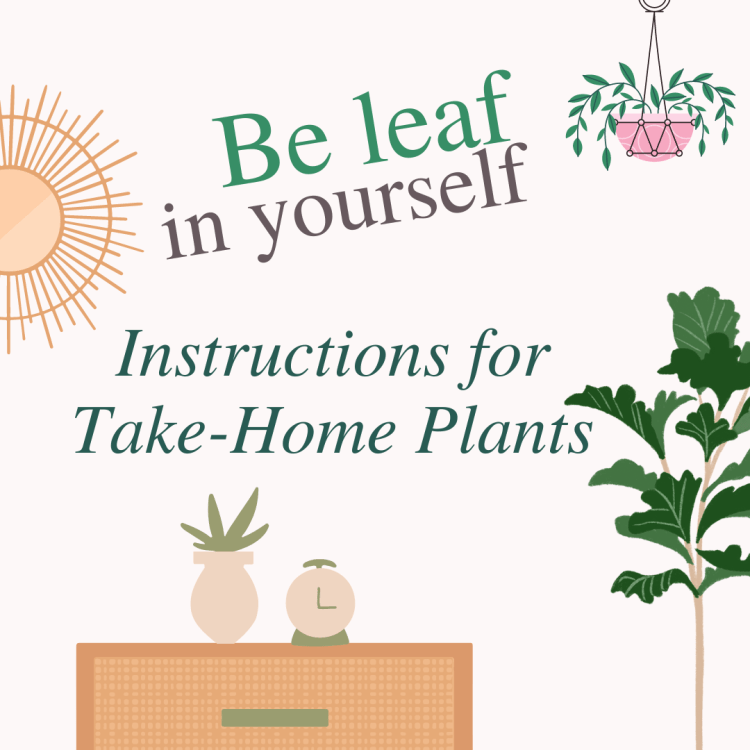 Be leaf
in yourself

Instructions for
Take-Home Plants